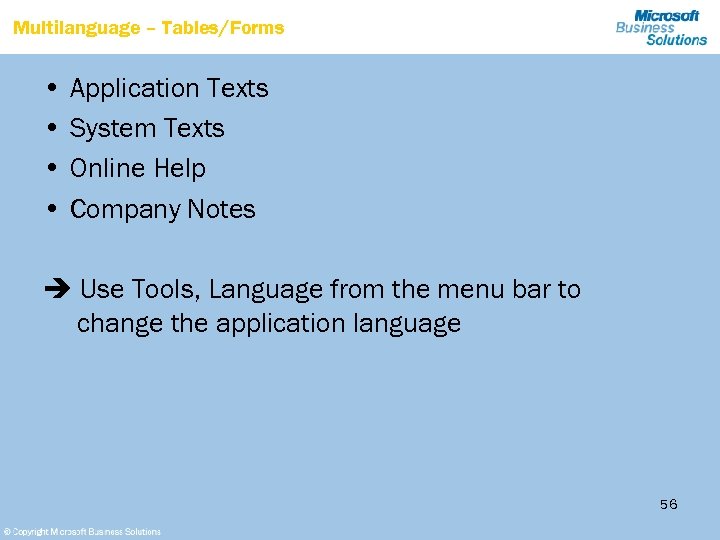 Multilanguage – Tables/Forms

Microsoft Business Solutions

• Application Texts
• System Texts
• Online Help
• Company Notes

➔ Use Tools, Language from the menu bar to change the application language

56

© Copyright Microsoft Business Solutions